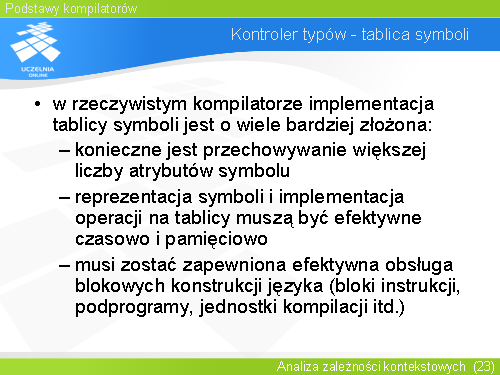 Podstawy kompilatorów

UCZELNIA ONLINE

Kontroler typów - tablica symboli

• w rzeczywistym kompilatorze implementacja tablicy symboli jest o wiele bardziej złożona:
– konieczne jest przechowywanie większej liczby atrybutów symbolu
– reprezentacja symboli i implementacja operacji na tablicy muszą być efektywne czasowo i pamięciowo
– musi zostać zapewniona efektywna obsługa blokowych konstrukcji języka (bloki instrukcji, podprogramy, jednostki kompilacji itd.)

Analiza zależności kontekstowych (23)